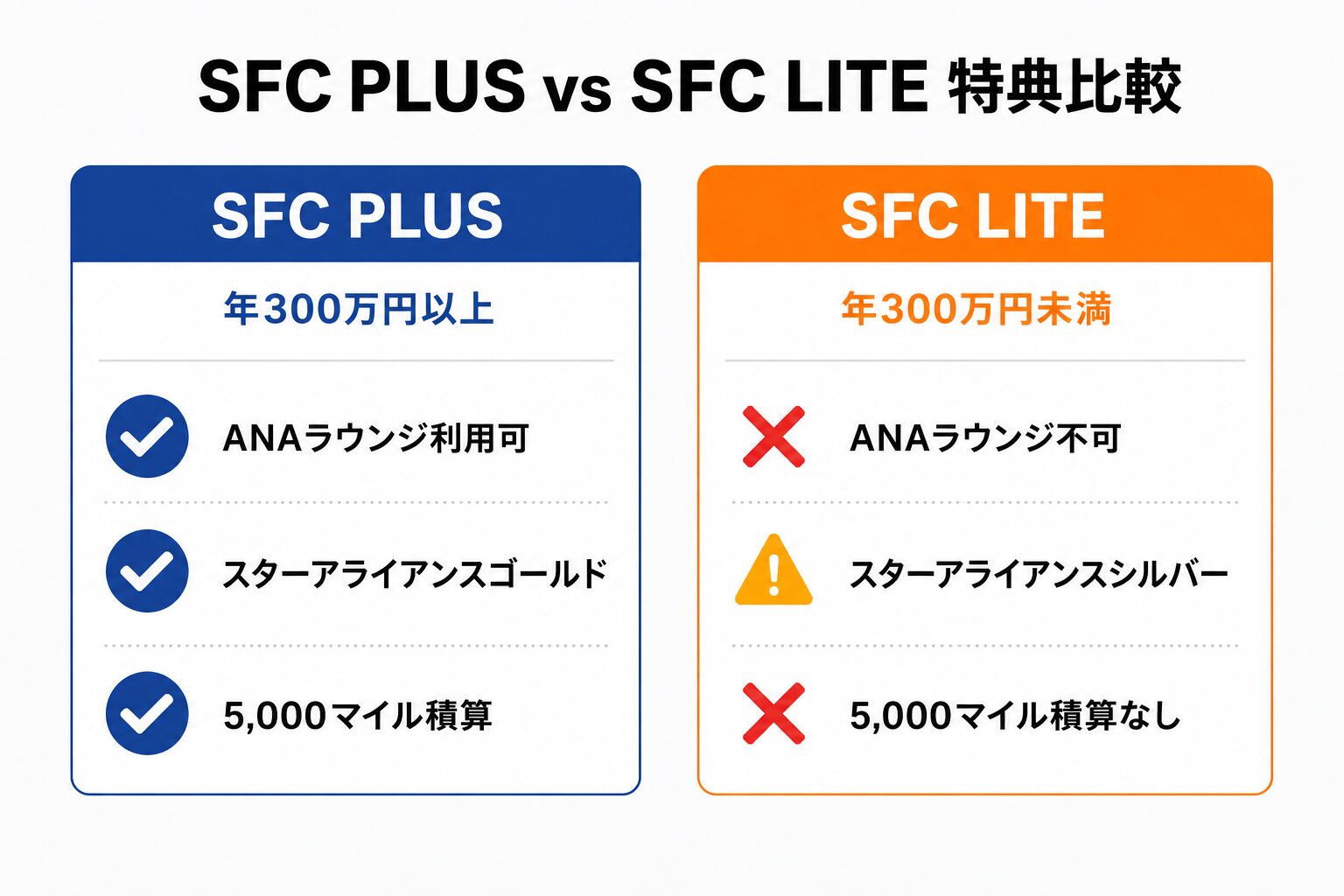 SFC PLUS vs SFC LITE 特典比較

SFC PLUS

年300万円以上

ANAラウンジ利用可

スターアライアンスゴールド

5,000マイル積算

SFC LITE

年300万円未満

ANAラウンジ不可

スターアライアンスシルバー

5,000マイル積算なし